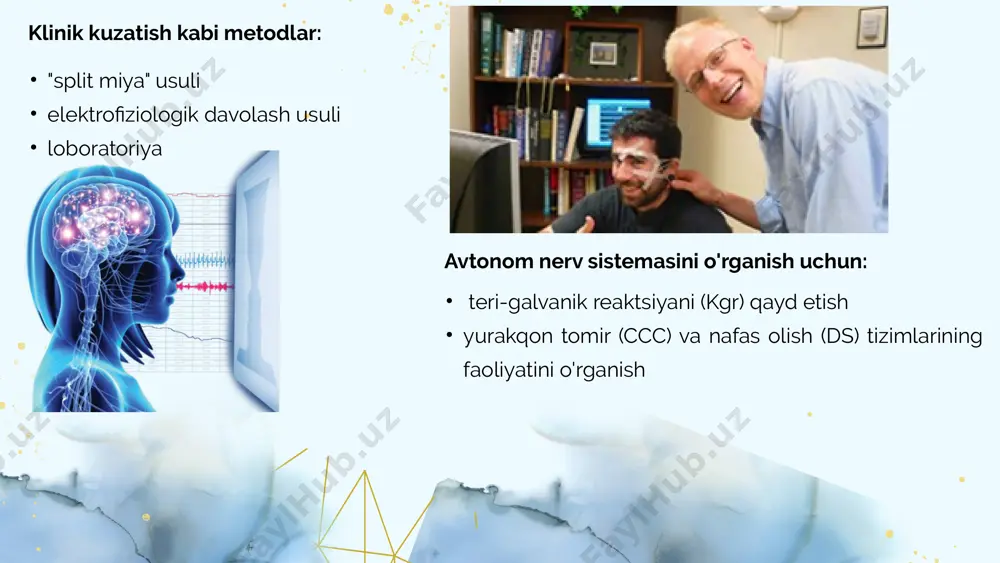 Klinik kuzatish kabi metodlar:

• "split miya" usuli
• elektrofiziologik davolash usuli
• loboratoriya

Avtonom nerv sistemasini o'rganish uchun:

• teri-galvanik reaktsiyani (Kgr) qayd etish
• yurakqon tomir (CCC) va nafas olish (DS) tizimlarining faoliyatini o'rganish

FaylHub.uz